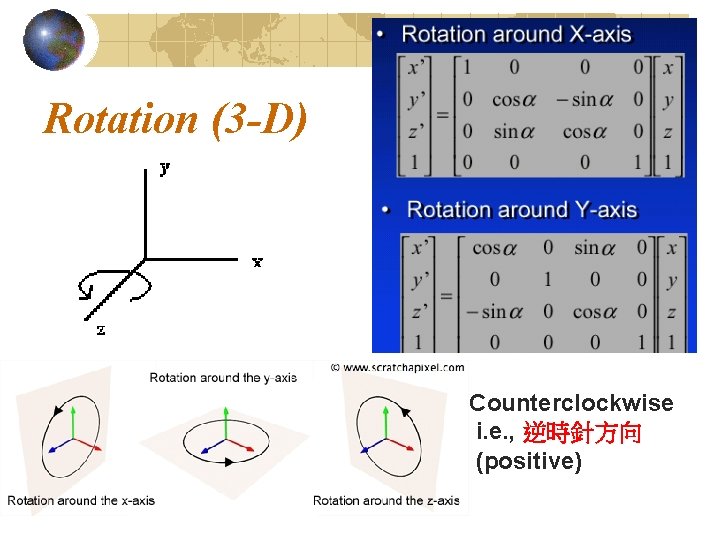 Rotation (3-D)

y

x

z

• Rotation around X-axis

$\begin{bmatrix} x' \\ y' \\ z' \\ 1 \end{bmatrix} = \begin{bmatrix} 1 & 0 & 0 & 0 \\ 0 & \cos\alpha & -\sin\alpha & 0 \\ 0 & \sin\alpha & \cos\alpha & 0 \\ 0 & 0 & 0 & 1 \end{bmatrix} \begin{bmatrix} x \\ y \\ z \\ 1 \end{bmatrix}$

• Rotation around Y-axis

$\begin{bmatrix} x' \\ y' \\ z' \\ 1 \end{bmatrix} = \begin{bmatrix} \cos\alpha & 0 & \sin\alpha & 0 \\ 0 & 1 & 0 & 0 \\ -\sin\alpha & 0 & \cos\alpha & 0 \\ 0 & 0 & 0 & 1 \end{bmatrix} \begin{bmatrix} x \\ y \\ z \\ 1 \end{bmatrix}$

© www.scratchapixel.com

Rotation around the y-axis

Rotation around the x-axis

Rotation around the z-axis

Counterclockwise
i.e., 逆時針方向
(positive)